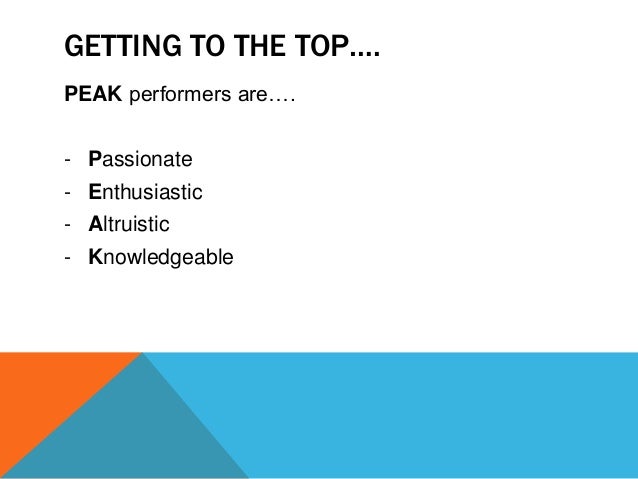 GETTING TO THE TOP….

PEAK performers are….

- Passionate
- Enthusiastic
- Altruistic
- Knowledgeable